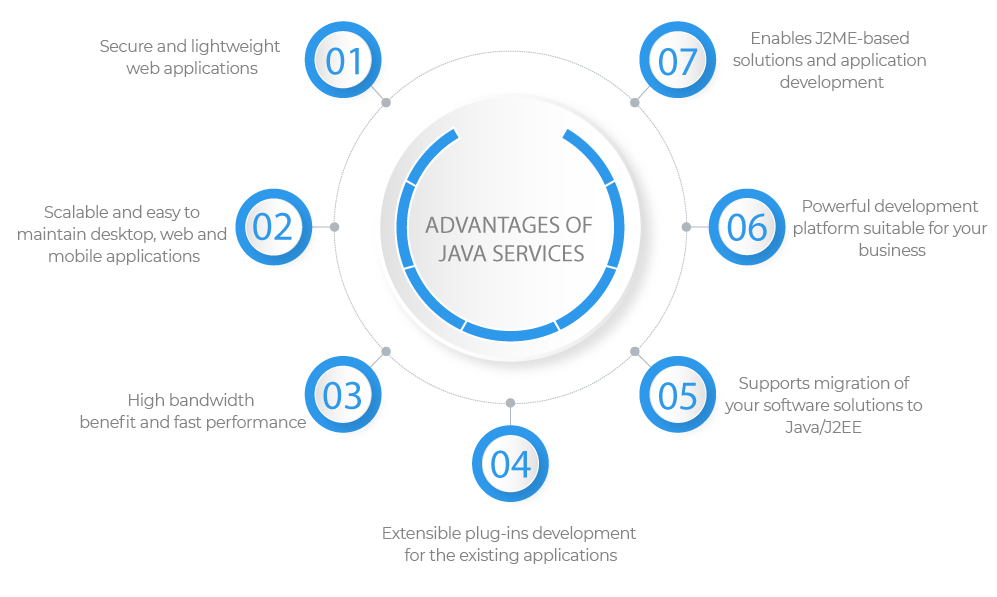 ADVANTAGES OF JAVA SERVICES

01
Secure and lightweight web applications

02
Scalable and easy to maintain desktop, web and mobile applications

03
High bandwidth benefit and fast performance

04
Extensible plug-ins development for the existing applications

05
Supports migration of your software solutions to Java/J2EE

06
Powerful development platform suitable for your business

07
Enables J2ME-based solutions and application development